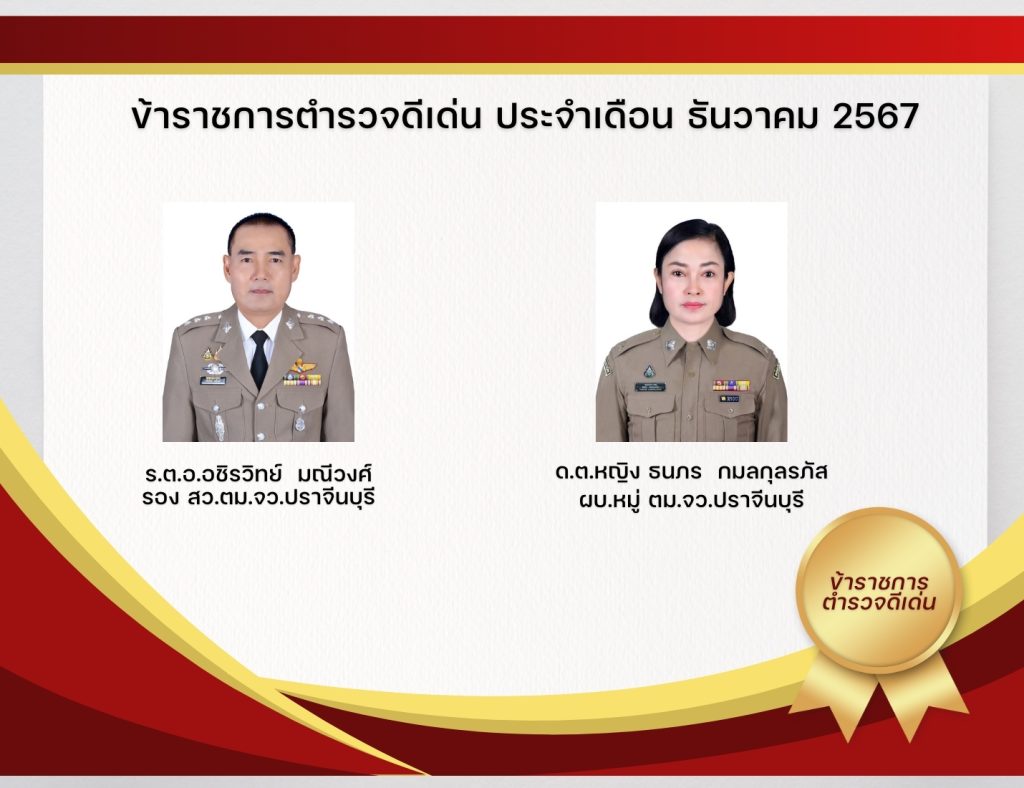 ข้าราชการตำรวจดีเด่น ประจำเดือน ธันวาคม 2567

ร.ต.อ.อชิรวิทย์ มณีวงศ์
รอง สว.ตม.จว.ปราจีนบุรี

ด.ต.หญิง ธนภร กมลกุลรภัส
ผบ.หมู่ ตม.จว.ปราจีนบุรี

ข้าราชการ
ตำรวจดีเด่น